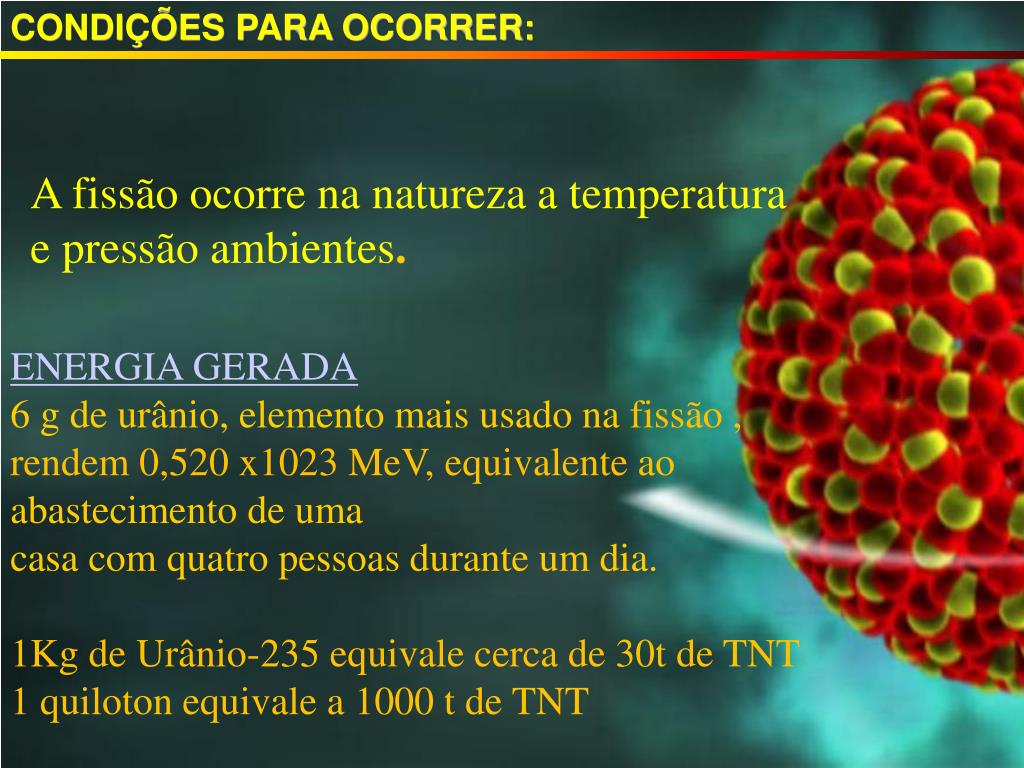 CONDIÇÕES PARA OCORRER:

A fissão ocorre na natureza a temperatura e pressão ambientes.

ENERGIA GERADA
6 g de urânio, elemento mais usado na fissão , rendem 0,520 x1023 MeV, equivalente ao abastecimento de uma
casa com quatro pessoas durante um dia.

1Kg de Urânio-235 equivale cerca de 30t de TNT
1 quiloton equivale a 1000 t de TNT